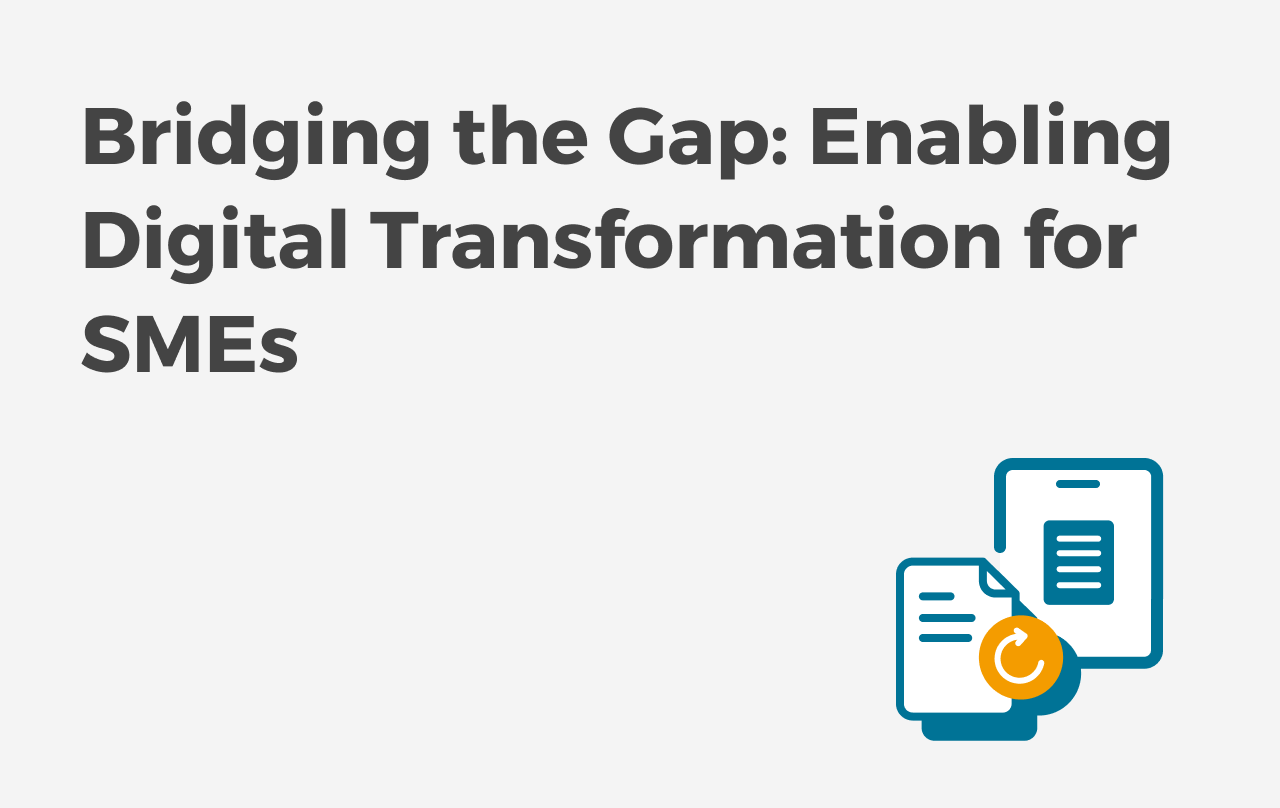 Bridging the Gap: Enabling Digital Transformation for SMEs